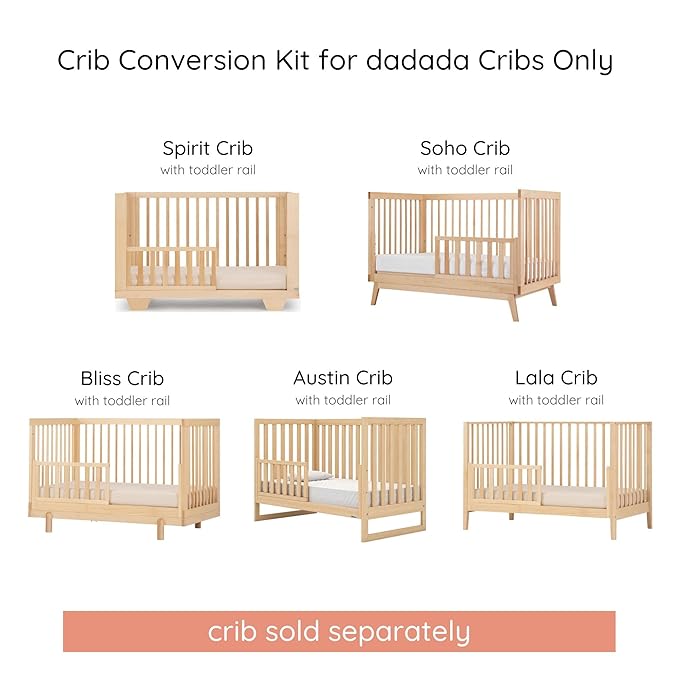 Crib Conversion Kit for dadada Cribs Only

Spirit Crib
with toddler rail

Soho Crib
with toddler rail

Bliss Crib
with toddler rail

Austin Crib
with toddler rail

Lala Crib
with toddler rail

crib sold separately